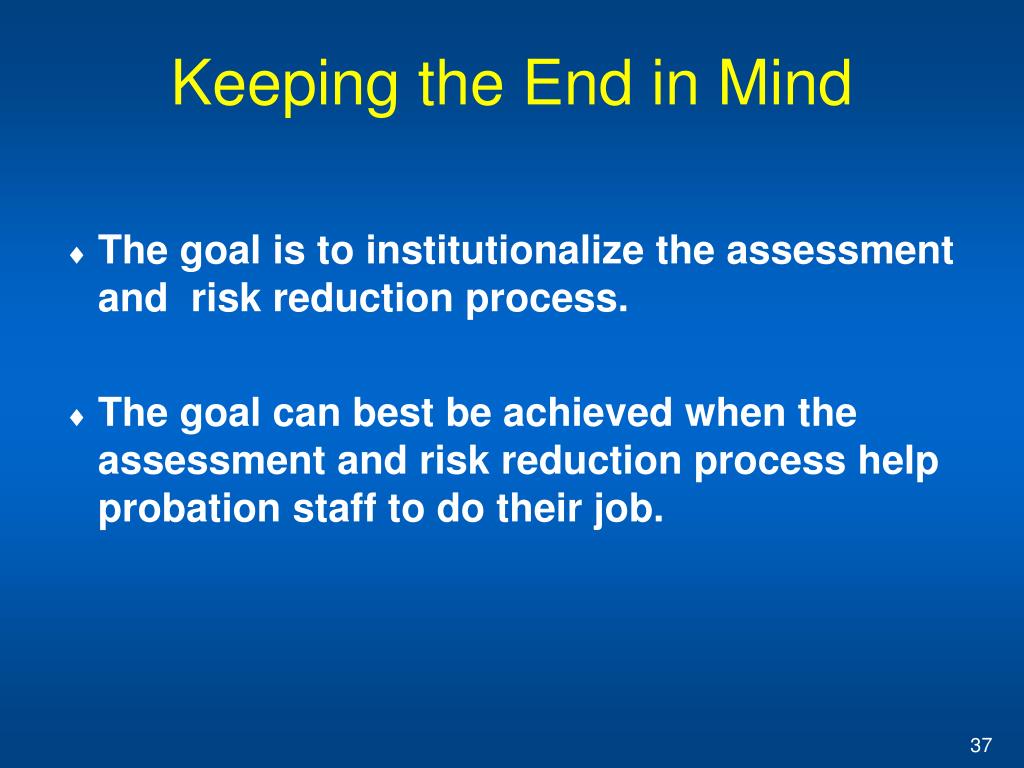 Keeping the End in Mind

♦ The goal is to institutionalize the assessment and risk reduction process.

♦ The goal can best be achieved when the assessment and risk reduction process help probation staff to do their job.

37